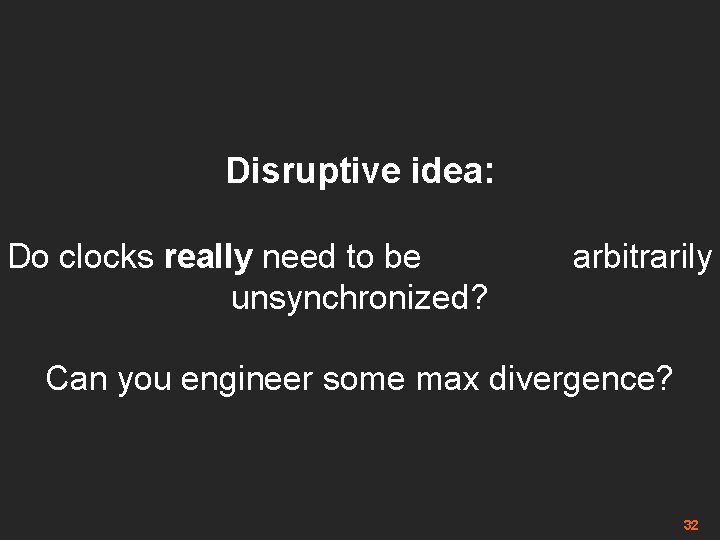 Disruptive idea:

Do clocks really need to be arbitrarily unsynchronized?

Can you engineer some max divergence?

32